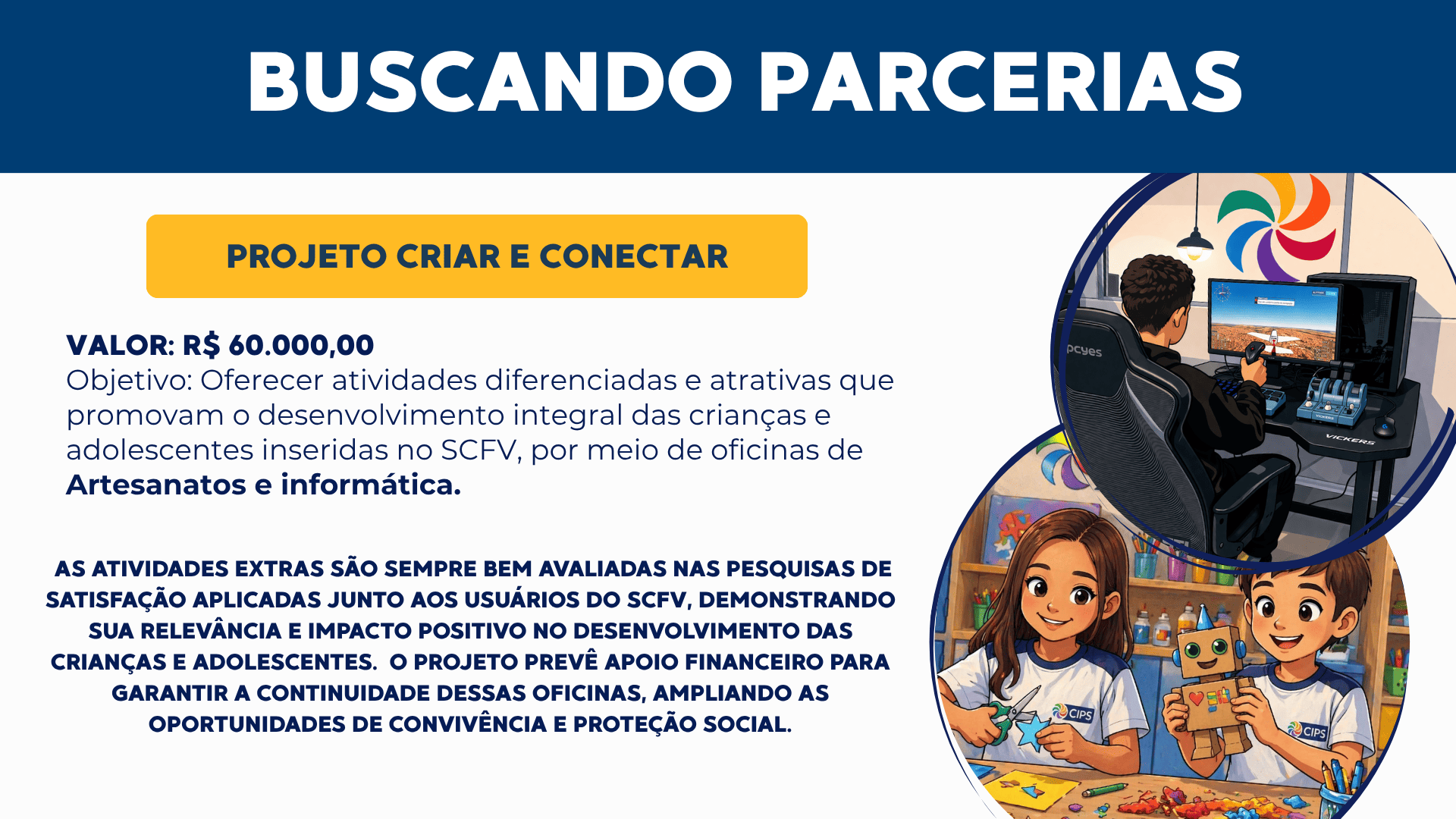 BUSCANDO PARCERIAS

PROJETO CRIAR E CONECTAR

VALOR: R$ 60.000,00
Objetivo: Oferecer atividades diferenciadas e atrativas que promovam o desenvolvimento integral das crianças e adolescentes inseridas no SCFV, por meio de oficinas de Artesanatos e informática.

AS ATIVIDADES EXTRAS SÃO SEMPRE BEM AVALIADAS NAS PESQUISAS DE SATISFAÇÃO APLICADAS JUNTO AOS USUÁRIOS DO SCFV, DEMONSTRANDO SUA RELEVÂNCIA E IMPACTO POSITIVO NO DESENVOLVIMENTO DAS CRIANÇAS E ADOLESCENTES. O PROJETO PREVÊ APOIO FINANCEIRO PARA GARANTIR A CONTINUIDADE DESSAS OFICINAS, AMPLIANDO AS OPORTUNIDADES DE CONVIVÊNCIA E PROTEÇÃO SOCIAL.

pcyes

VICKERS

CIPS

CIPS